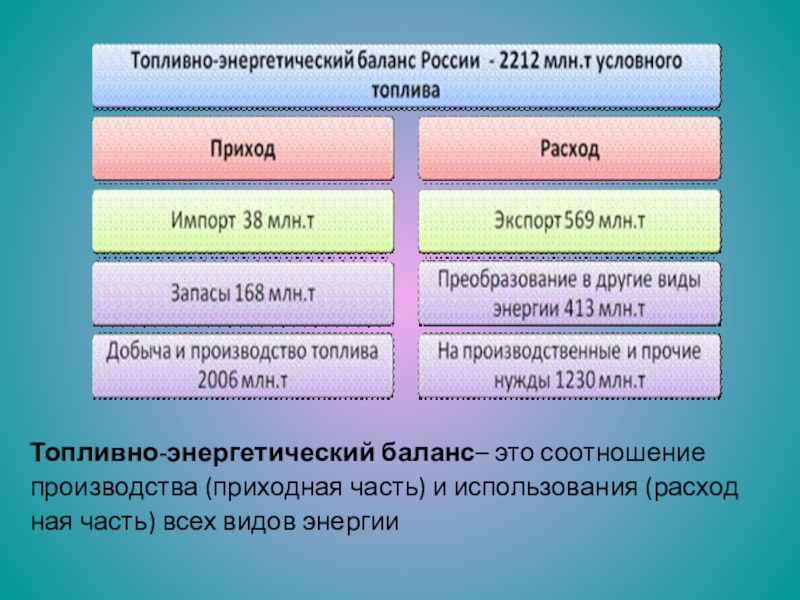 Топливно-энергетический баланс России - 2212 млн.т условного топлива

Приход

Импорт 38 млн.т

Запасы 168 млн.т

Добыча и производство топлива 2006 млн.т

Расход

Экспорт 569 млн.т

Преобразование в другие виды энергии 413 млн.т

На производственные и прочие нужды 1230 млн.т

Топливно-энергетический баланс– это соотношение производства (приходная часть) и использования (расход ная часть) всех видов энергии